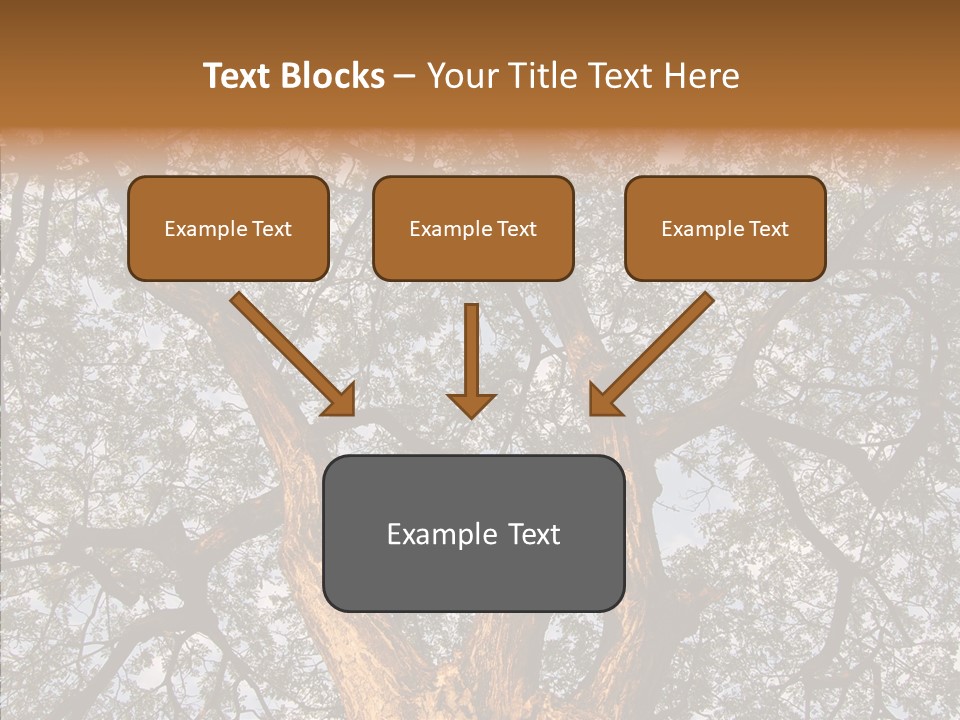 Text Blocks – Your Title Text Here

Example Text

Example Text

Example Text

Example Text